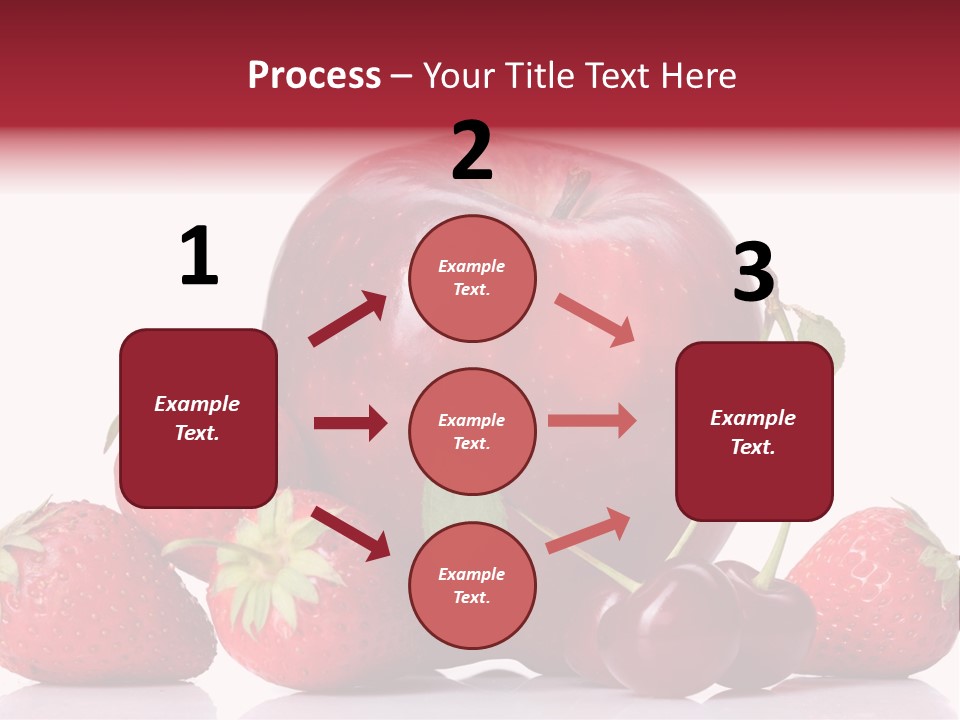 Process – Your Title Text Here

1

Example Text.

2

Example Text.

Example Text.

Example Text.

3

Example Text.